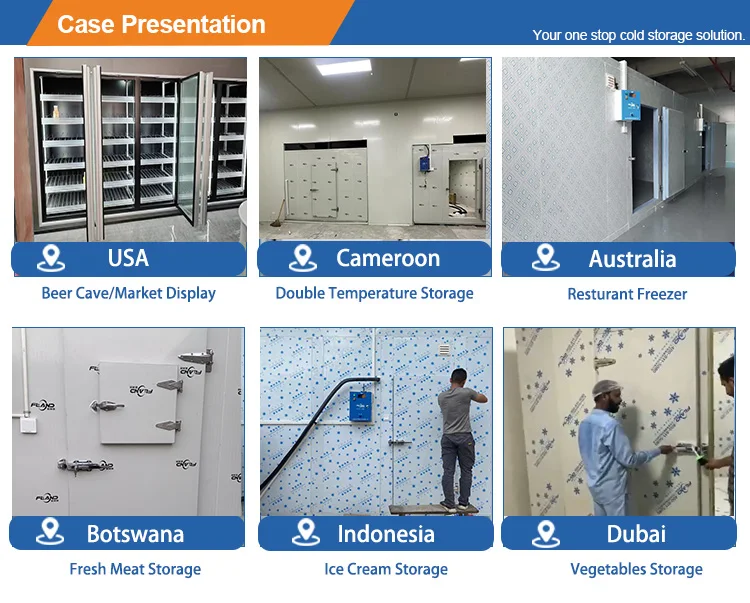 Case Presentation

Your one stop cold storage solution.

USA

Beer Cave/Market Display

Cameroon

Double Temperature Storage

Australia

Resturant Freezer

Botswana

Fresh Meat Storage

Indonesia

Ice Cream Storage

Dubai

Vegetables Storage